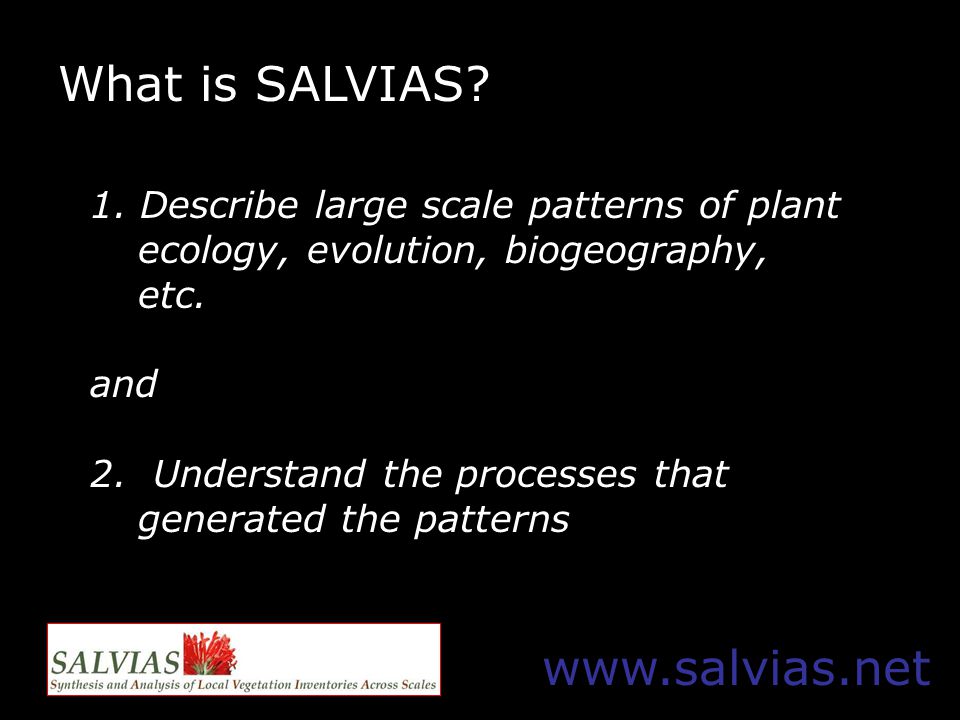 What is SALVIAS?

1. Describe large scale patterns of plant ecology, evolution, biogeography, etc.

and

2. Understand the processes that generated the patterns

SALVIAS
Synthesis and Analysis of Local Vegetation Inventories Across Scales

www.salvias.net